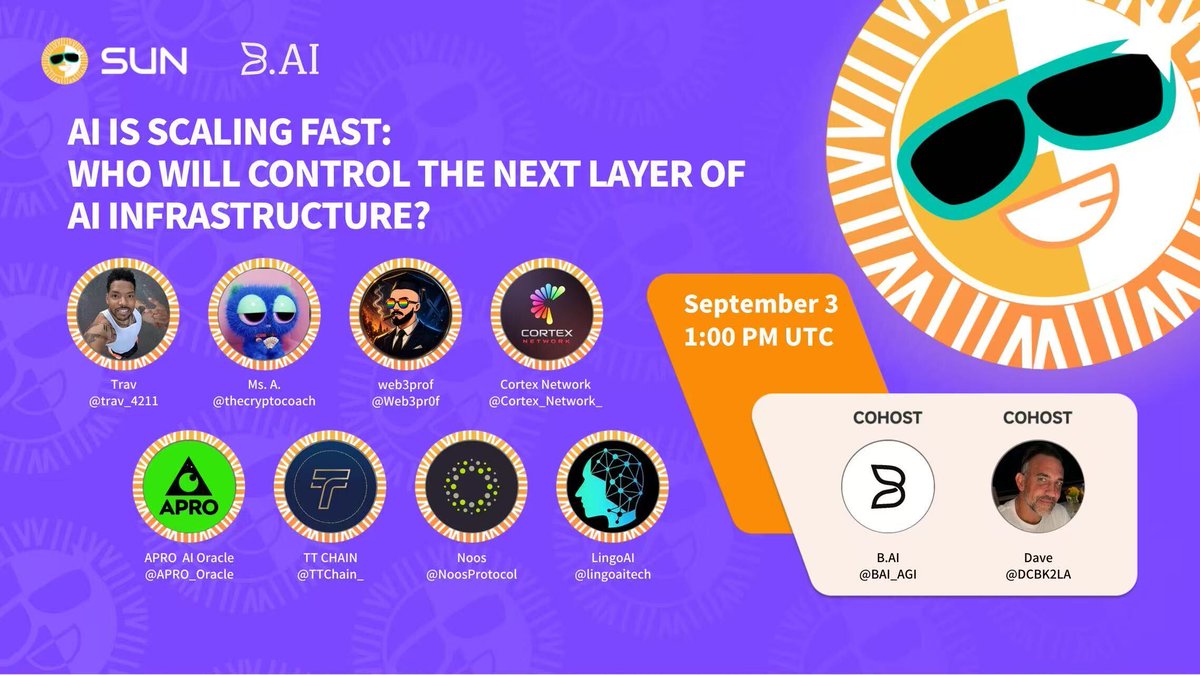 SUN B.AI

AI IS SCALING FAST:
WHO WILL CONTROL THE NEXT LAYER OF AI INFRASTRUCTURE?

Trav
@trav_4211

Ms. A.
@thecryptocoach

web3prof
@Web3pr0f

CORTEX NETWORK
Cortex Network
@Cortex_Network_

APRO
APRO AI Oracle
@APRO_Oracle

TT CHAIN
@TTChain_

Noos
@NoosProtocol

LingoAI
@lingoaitech

September 3
1:00 PM UTC

COHOST
B.AI
@BAI_AGI

COHOST
Dave
@DCBK2LA